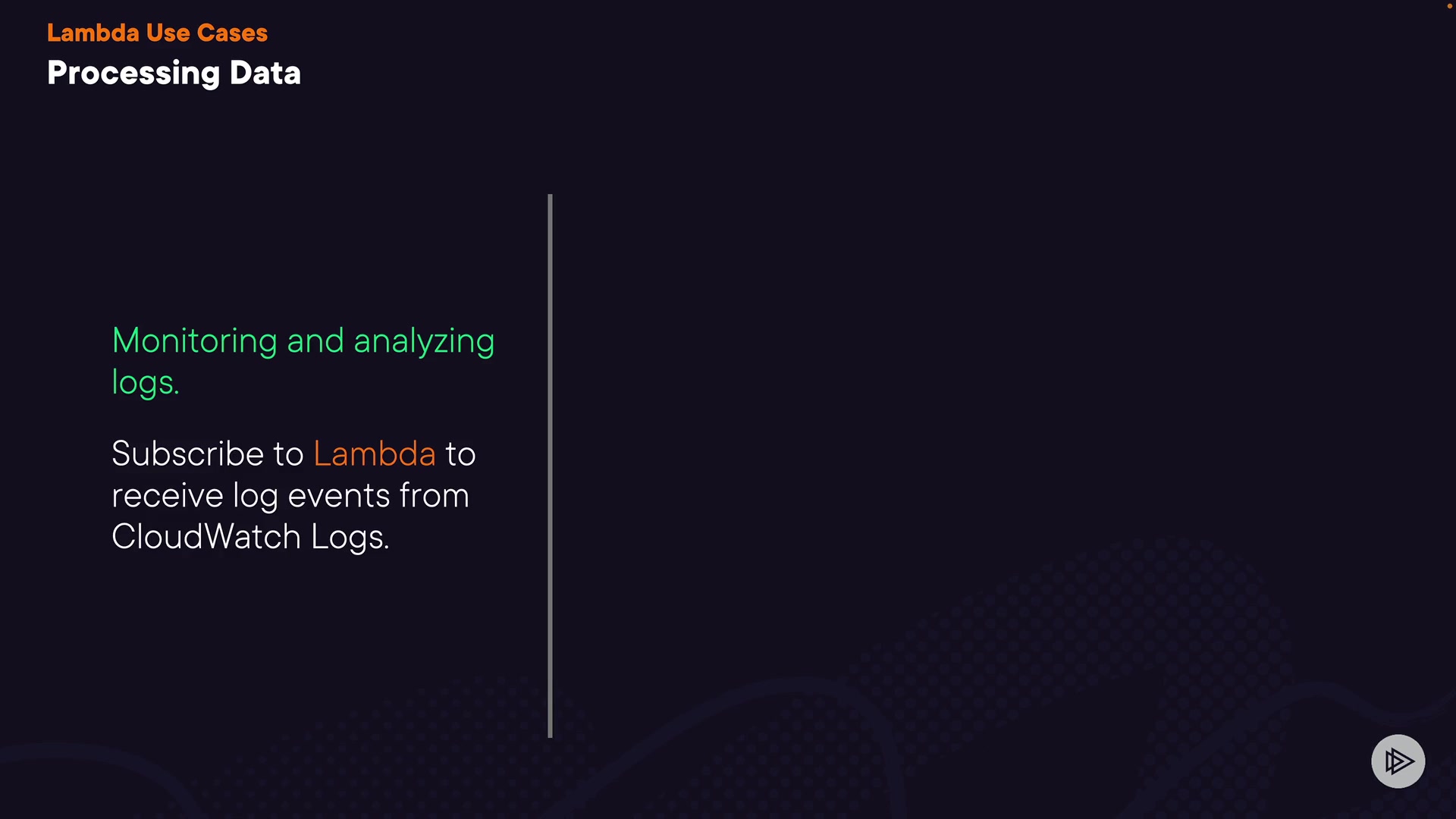 Lambda Use Cases
Processing Data

Monitoring and analyzing logs.

Subscribe to Lambda to receive log events from CloudWatch Logs.